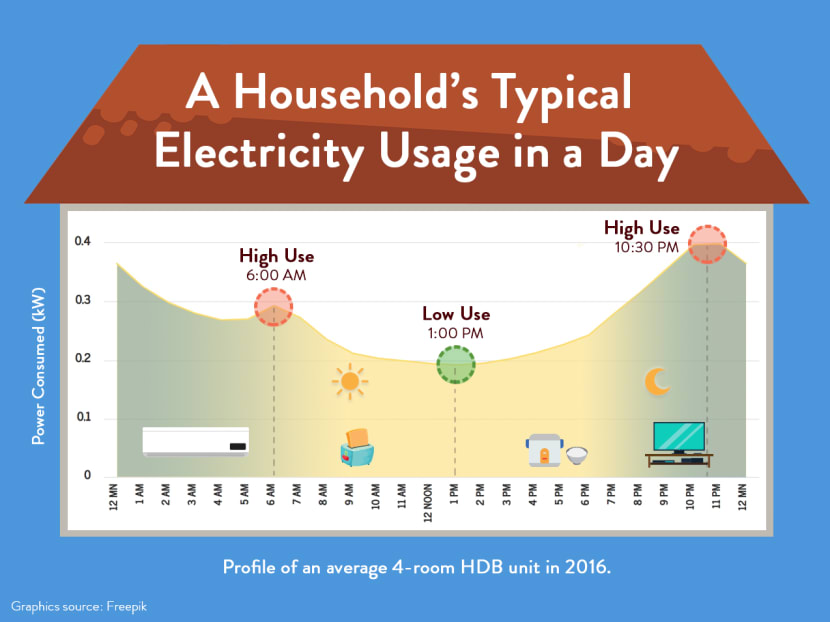 A Household's Typical Electricity Usage in a Day

Power Consumed (kW)

0.4
0.3
0.2
0.1
0

High Use
6:00 AM

Low Use
1:00 PM

High Use
10:30 PM

12 MN
1 AM
2 AM
3 AM
4 AM
5 AM
6 AM
7 AM
8 AM
9 AM
10 AM
11 AM
12 NOON
1 PM
2 PM
3 PM
4 PM
5 PM
6 PM
7 PM
8 PM
9 PM
10 PM
11 PM
12 MN

Profile of an average 4-room HDB unit in 2016.

Graphics source: Freepik